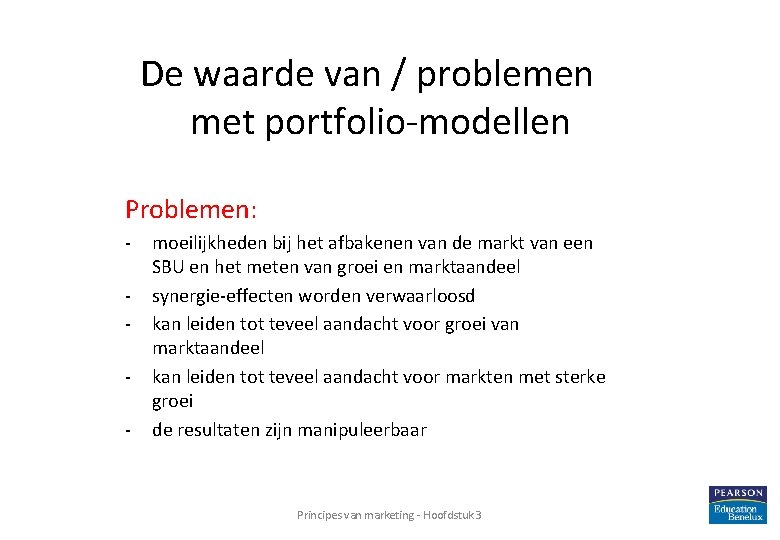 De waarde van / problemen met portfolio-modellen

Problemen:

- moeilijkheden bij het afbakenen van de markt van een SBU en het meten van groei en marktaandeel
- synergie-effecten worden verwaarloosd
- kan leiden tot teveel aandacht voor groei van marktaandeel
- kan leiden tot teveel aandacht voor markten met sterke groei
- de resultaten zijn manipuleerbaar

Principes van marketing - Hoofdstuk 3

PEARSON Education Benelux